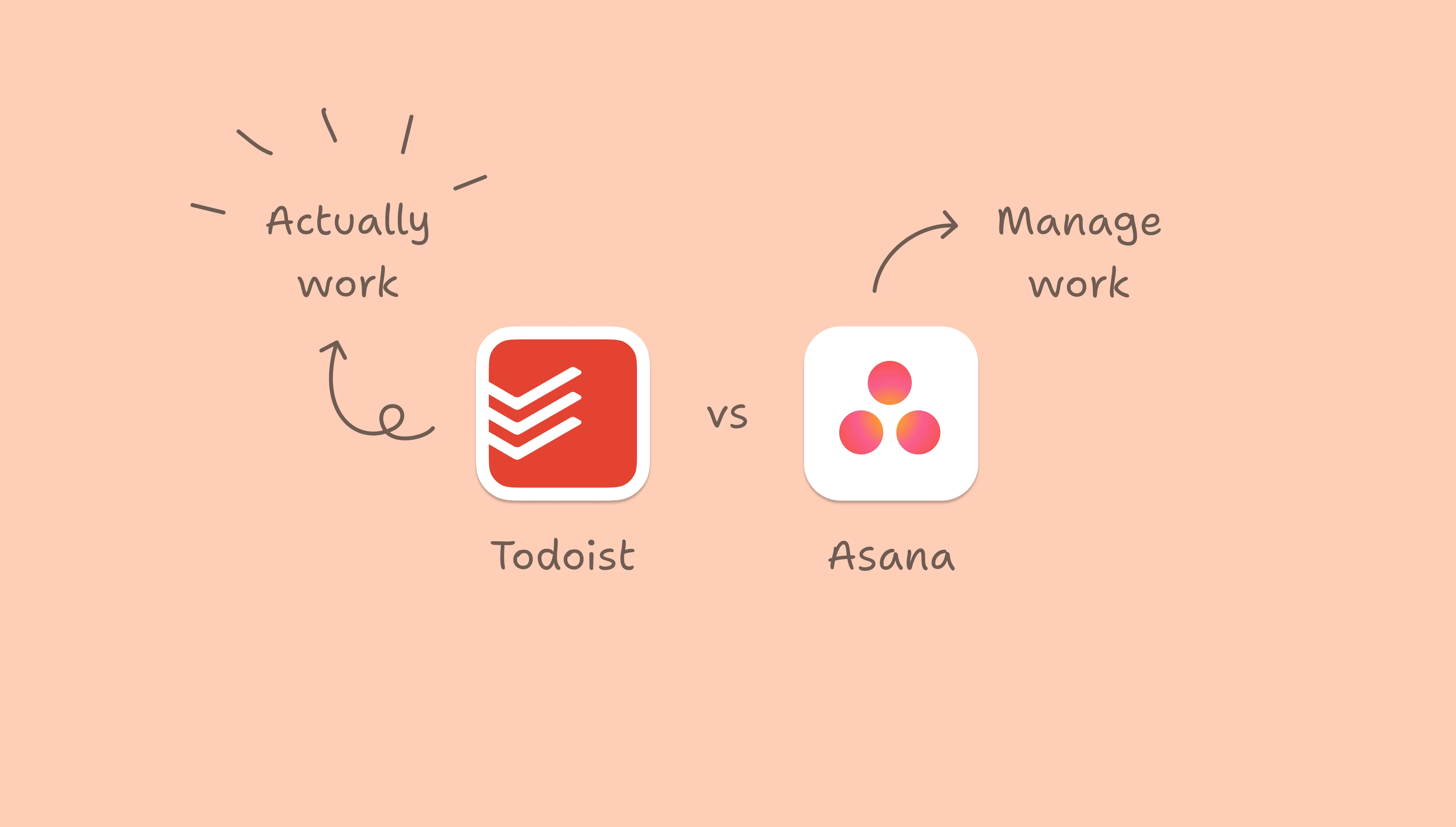 Actually work

Manage work

vs

Todoist

Asana